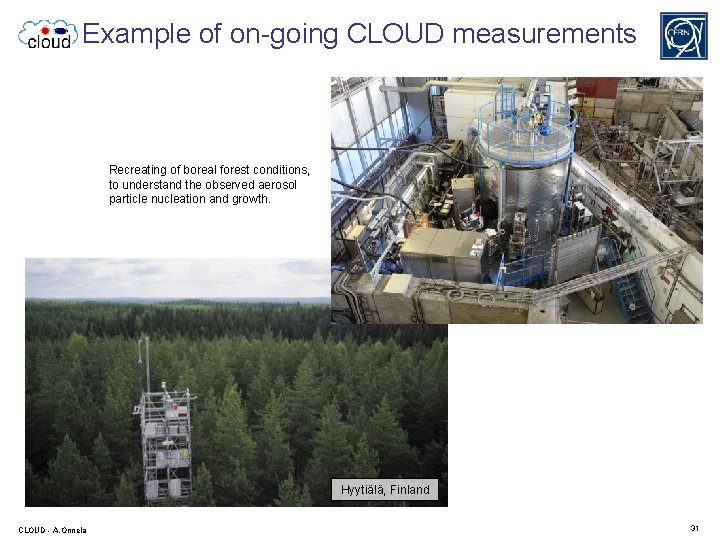 cloud

Example of on-going CLOUD measurements

CERN

Recreating of boreal forest conditions, to understand the observed aerosol particle nucleation and growth.

Hyytiälä, Finland

CLOUD - A.Onnela

31